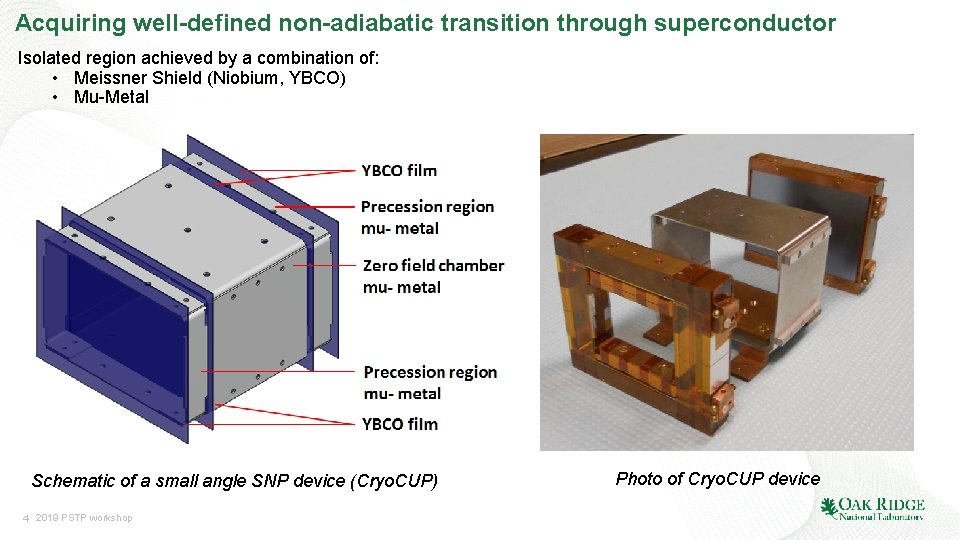 Acquiring well-defined non-adiabatic transition through superconductor

Isolated region achieved by a combination of:
• Meissner Shield (Niobium, YBCO)
• Mu-Metal

YBCO film

Precession region mu- metal

Zero field chamber mu- metal

Precession region mu- metal

YBCO film

Schematic of a small angle SNP device (CryoCUP)

Photo of CryoCUP device

4 2019 PSTP workshop

OAK RIDGE National Laboratory